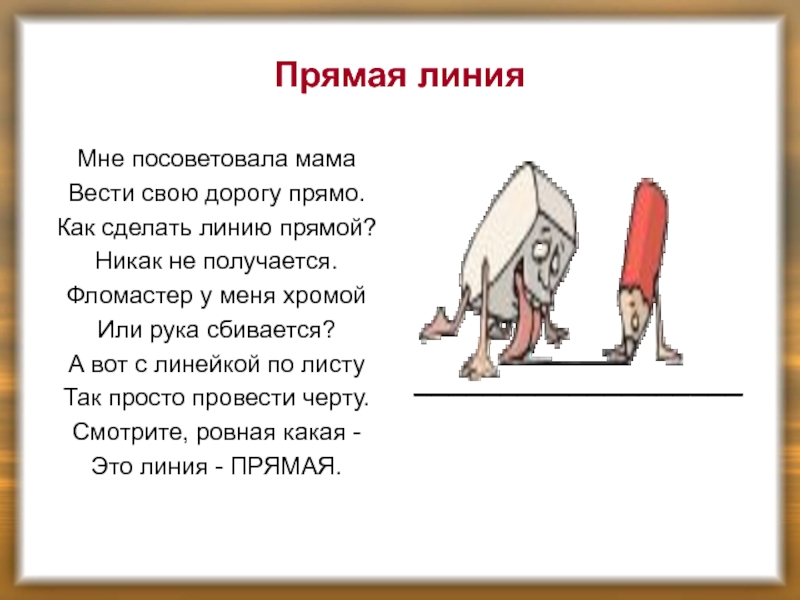 Прямая линия

Мне посоветовала мама
Вести свою дорогу прямо.
Как сделать линию прямой?
Никак не получается.
Фломастер у меня хромой
Или рука сбивается?
А вот с линейкой по листу
Так просто провести черту.
Смотрите, ровная какая -
Это линия - ПРЯМАЯ.